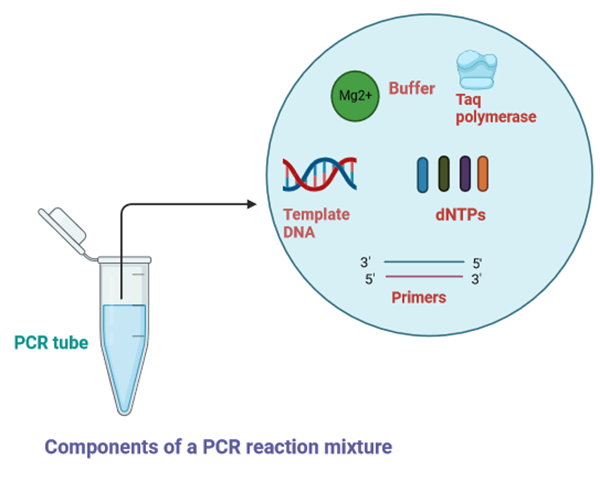 Mg2+
Buffer
Taq polymerase
Template DNA
dNTPs
3'
5'
5'
3'
Primers
PCR tube
Components of a PCR reaction mixture